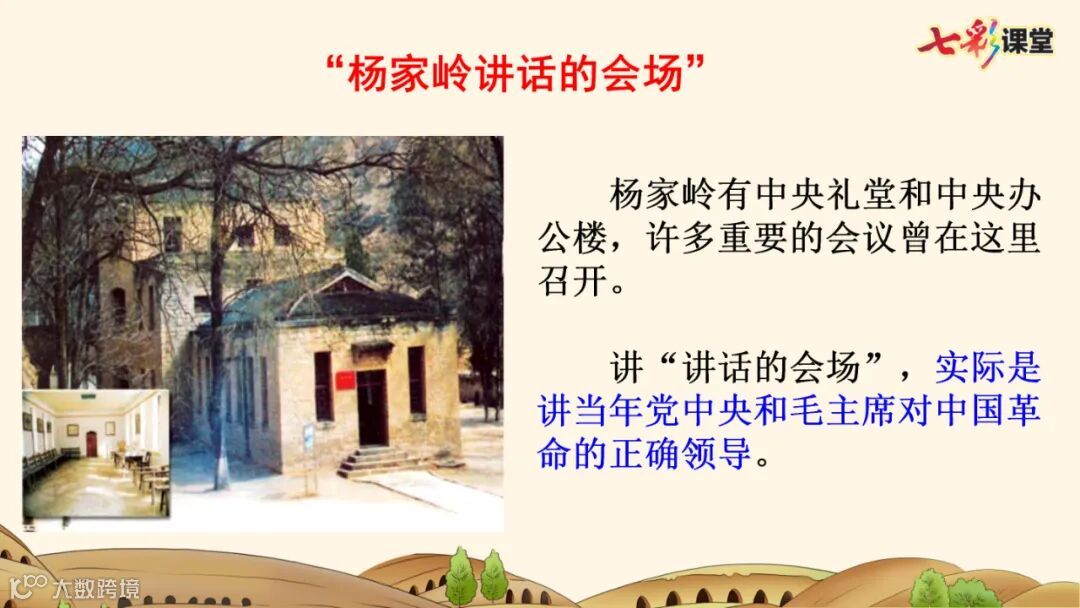 七彩课堂

“杨家岭讲话的会场”

杨家岭有中央礼堂和中央办公楼，许多重要的会议曾在这里召开。

讲“讲话的会场”，实际是讲当年党中央和毛主席对中国革命的正确领导。

大数跨境